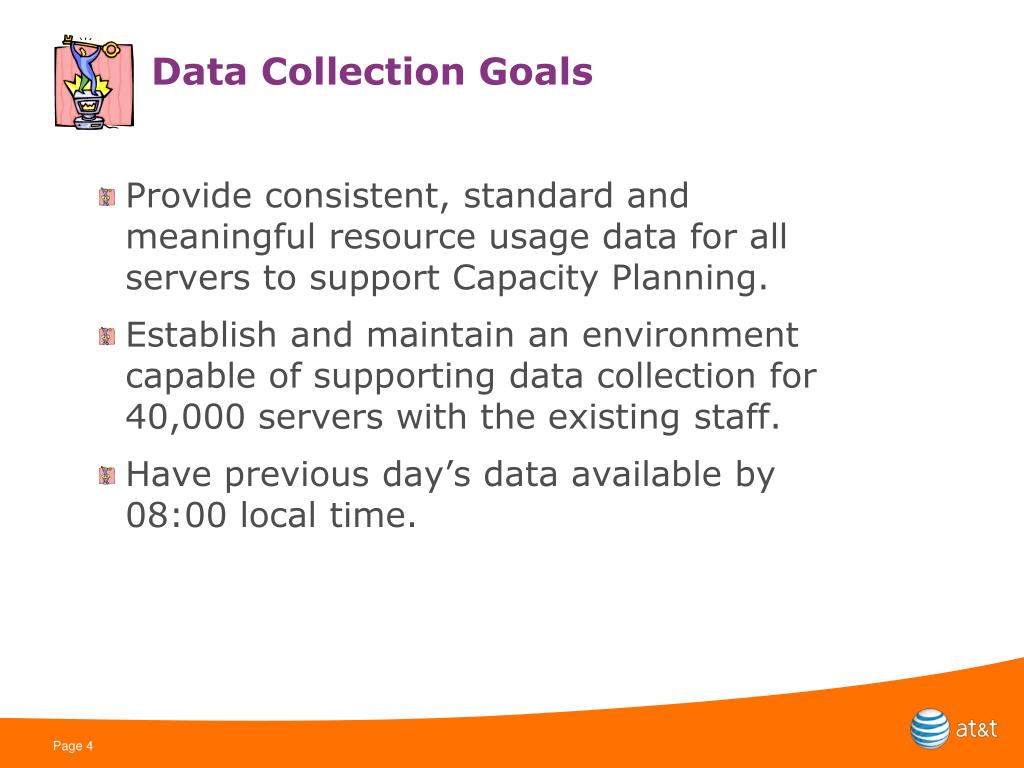 Data Collection Goals

Provide consistent, standard and meaningful resource usage data for all servers to support Capacity Planning.

Establish and maintain an environment capable of supporting data collection for 40,000 servers with the existing staff.

Have previous day’s data available by 08:00 local time.

Page 4

at&t